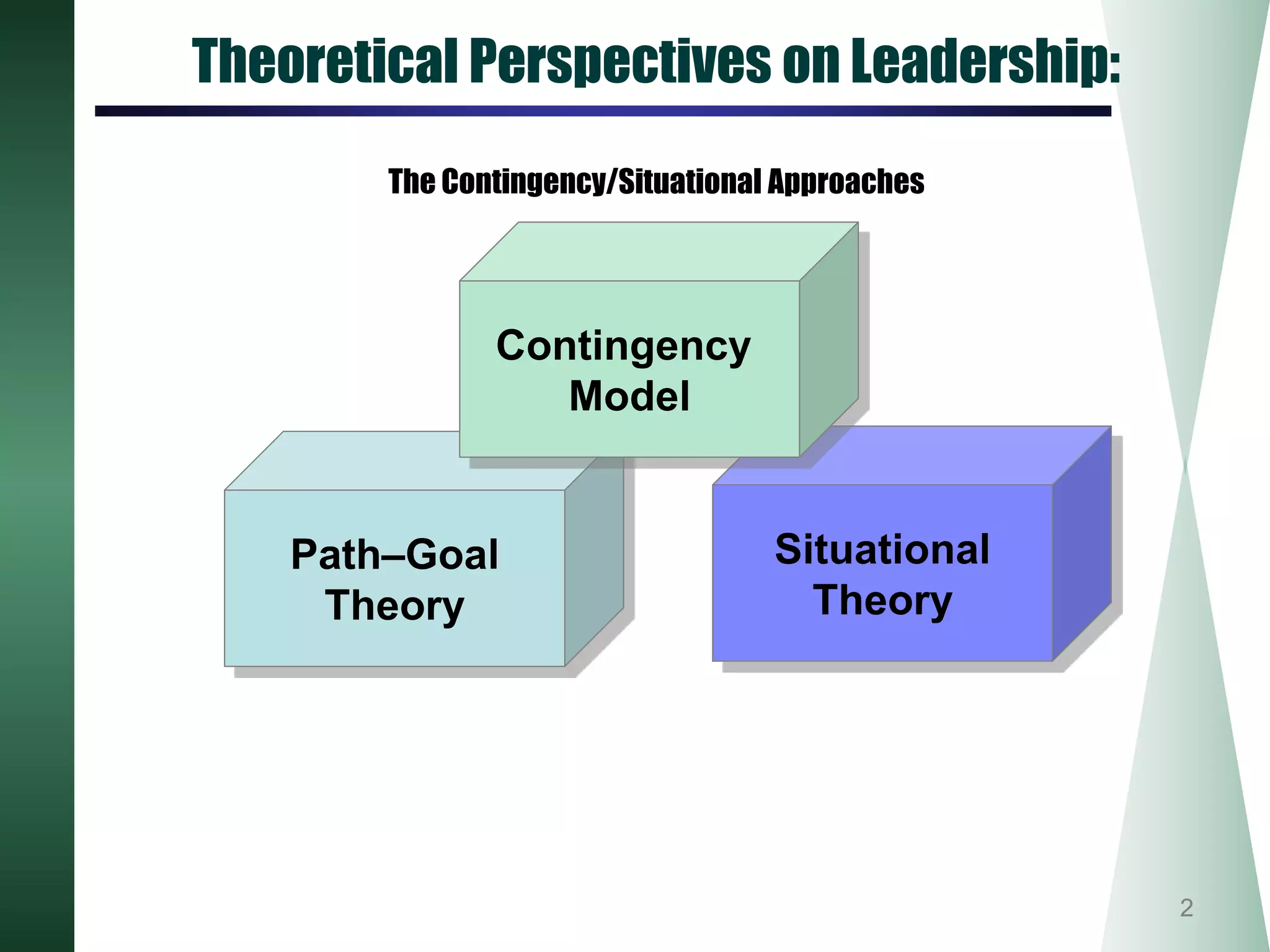 Theoretical Perspectives on Leadership:

The Contingency/Situational Approaches

Contingency Model

Path–Goal Theory

Situational Theory

2